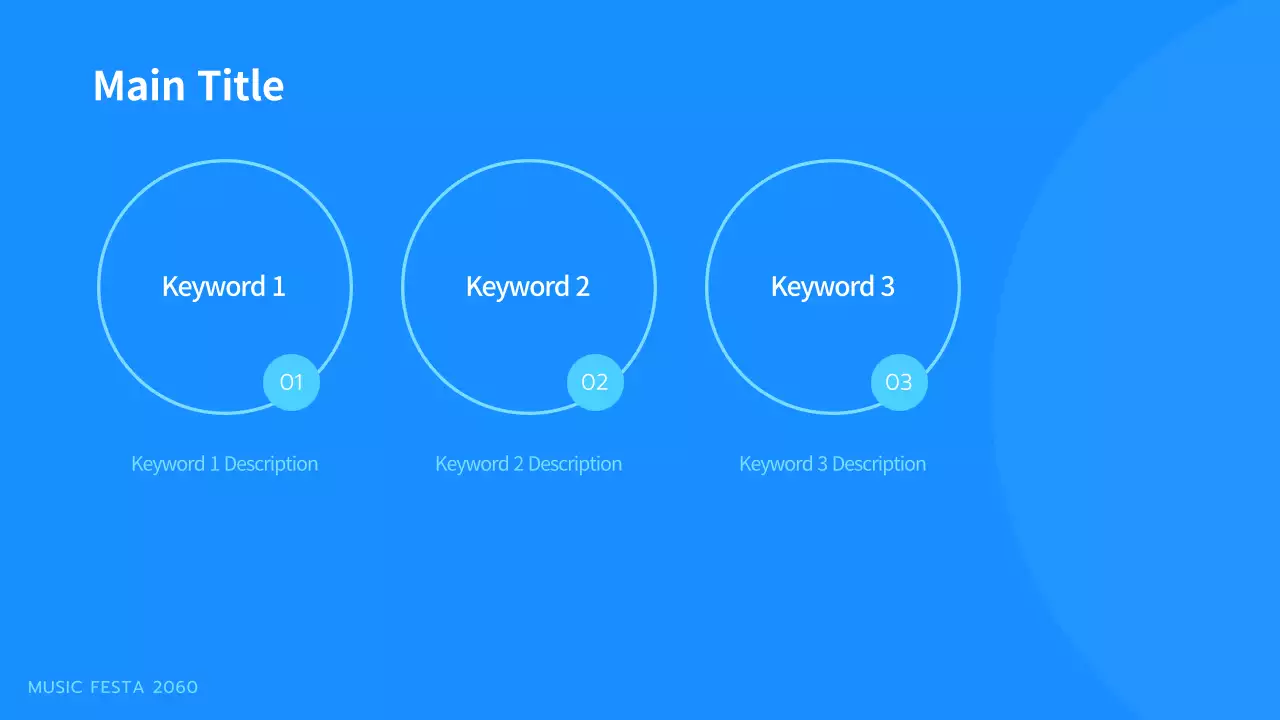 Main Title

Keyword 1

01

Keyword 1 Description

Keyword 2

02

Keyword 2 Description

Keyword 3

03

Keyword 3 Description

MUSIC FESTA 2060